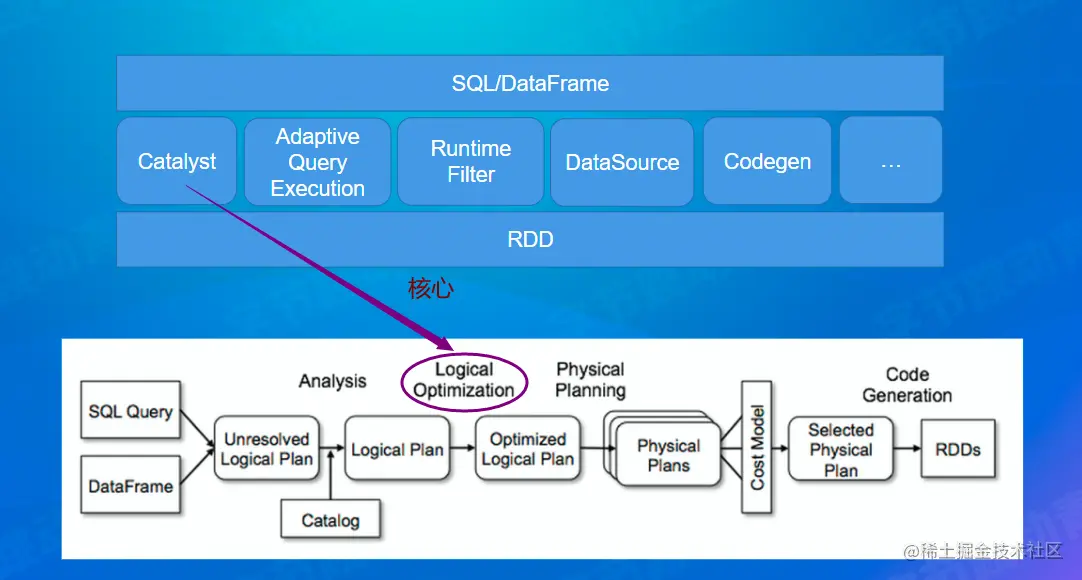 SQL/DataFrame

Catalyst

Adaptive Query Execution

Runtime Filter

DataSource

Codegen

...

RDD

核心

Analysis

Logical Optimization

Physical Planning

Code Generation

SQL Query

DataFrame

Unresolved Logical Plan

Logical Plan

Optimized Logical Plan

Physical Plans

Cost Model

Selected Physical Plan

RDDs

Catalog

@稀土掘金技术社区